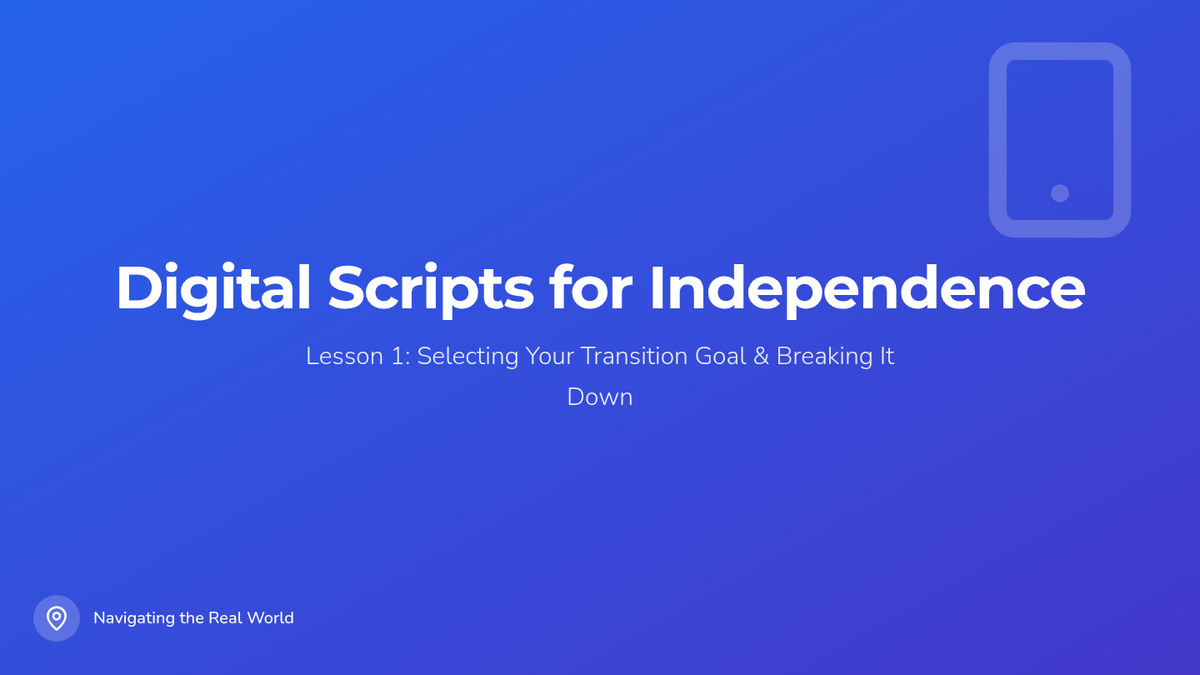 Digital Scripts for Independence

Lesson 1: Selecting Your Transition Goal & Breaking It Down

Navigating the Real World